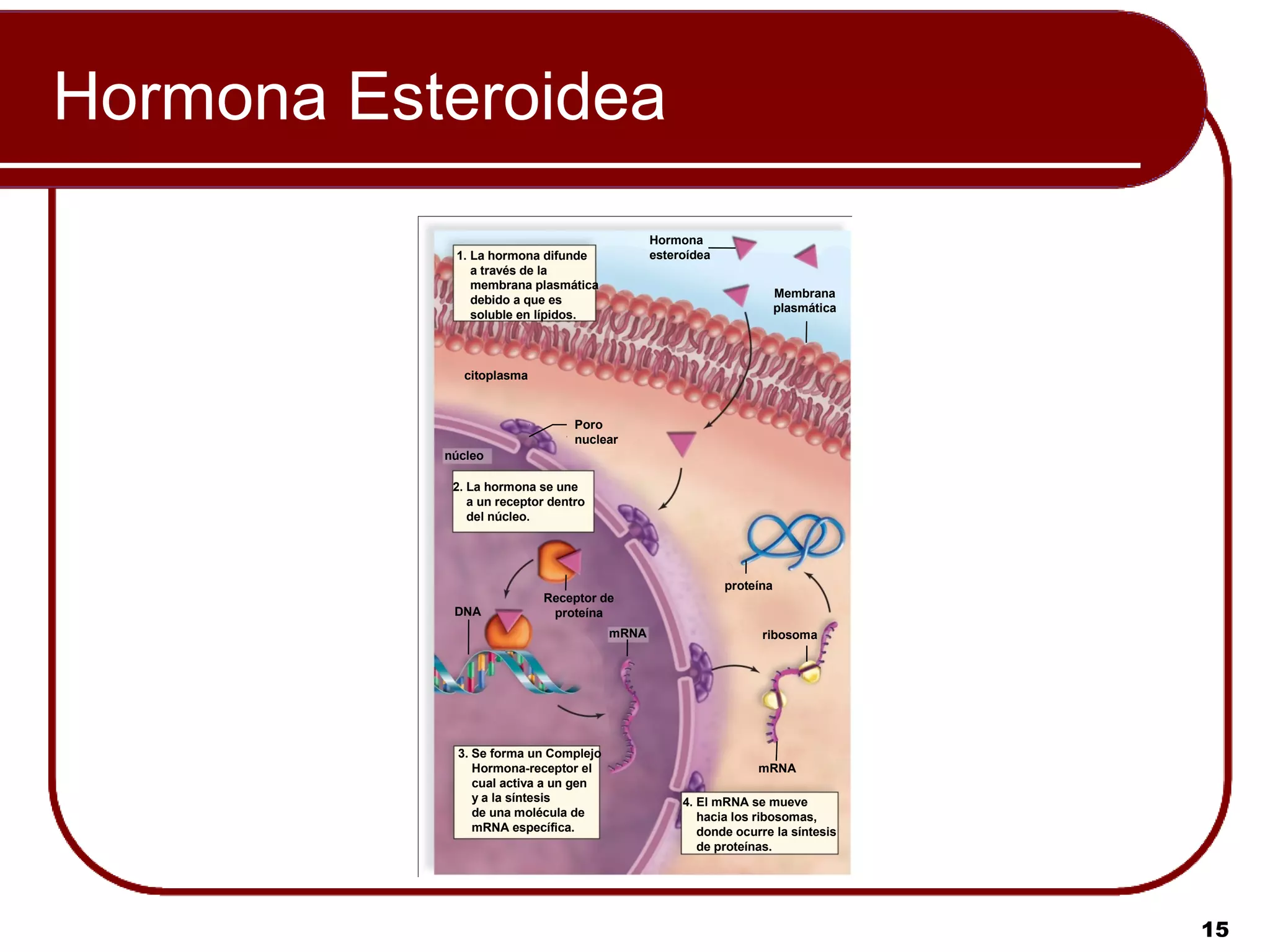 Hormona Esteroidea

1. La hormona difunde a través de la membrana plasmática debido a que es soluble en lípidos.

Hormona esteroídea

Membrana plasmática

citoplasma

Poro nuclear

núcleo

2. La hormona se une a un receptor dentro del núcleo.

Receptor de proteína

DNA

mRNA

proteína

ribosoma

mRNA

3. Se forma un Complejo Hormona-receptor el cual activa a un gen y a la síntesis de una molécula de mRNA específica.

4. El mRNA se mueve hacia los ribosomas, donde ocurre la síntesis de proteínas.

15